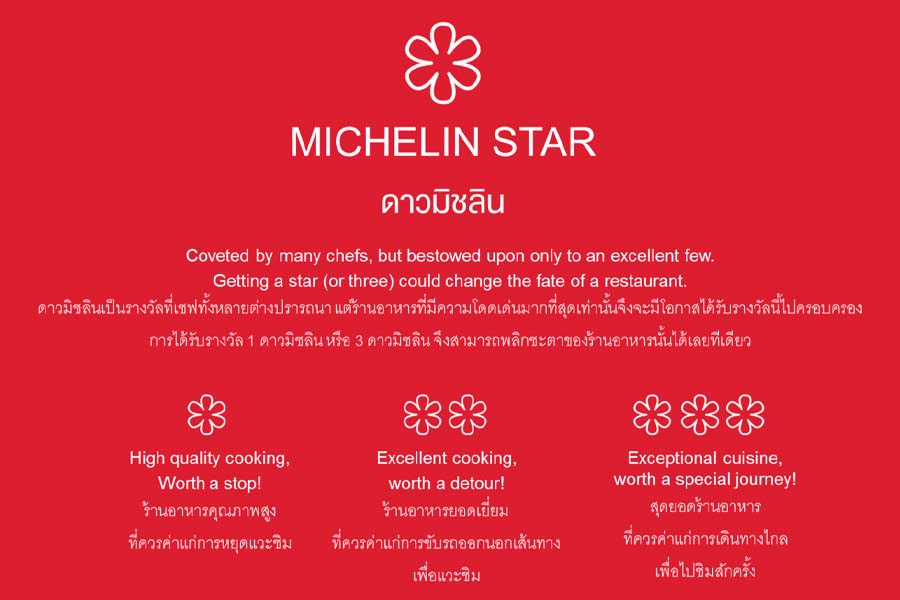 MICHELIN STAR

ดาวมิชลิน

Coveted by many chefs, but bestowed upon only to an excellent few.
Getting a star (or three) could change the fate of a restaurant.
ดาวมิชลินเป็นรางวัลที่เชฟทั้งหลายต่างปรารถนา แต่ร้านอาหารที่มีความโดดเด่นมากที่สุดเท่านั้นจึงจะมีโอกาสได้รับรางวัลนี้ไปครอบครอง
การได้รับรางวัล 1 ดาวมิชลิน หรือ 3 ดาวมิชลิน จึงสามารถพลิกชะตาของร้านอาหารนั้นได้เลยทีเดียว

High quality cooking,
Worth a stop!
ร้านอาหารคุณภาพสูง
ที่ควรค่าแก่การหยุดแวะชิม

Excellent cooking,
worth a detour!
ร้านอาหารยอดเยี่ยม
ที่ควรค่าแก่การขับรถออกนอกเส้นทาง
เพื่อแวะชิม

Exceptional cuisine,
worth a special journey!
สุดยอดร้านอาหาร
ที่ควรค่าแก่การเดินทางไกล
เพื่อไปชิมสักครั้ง